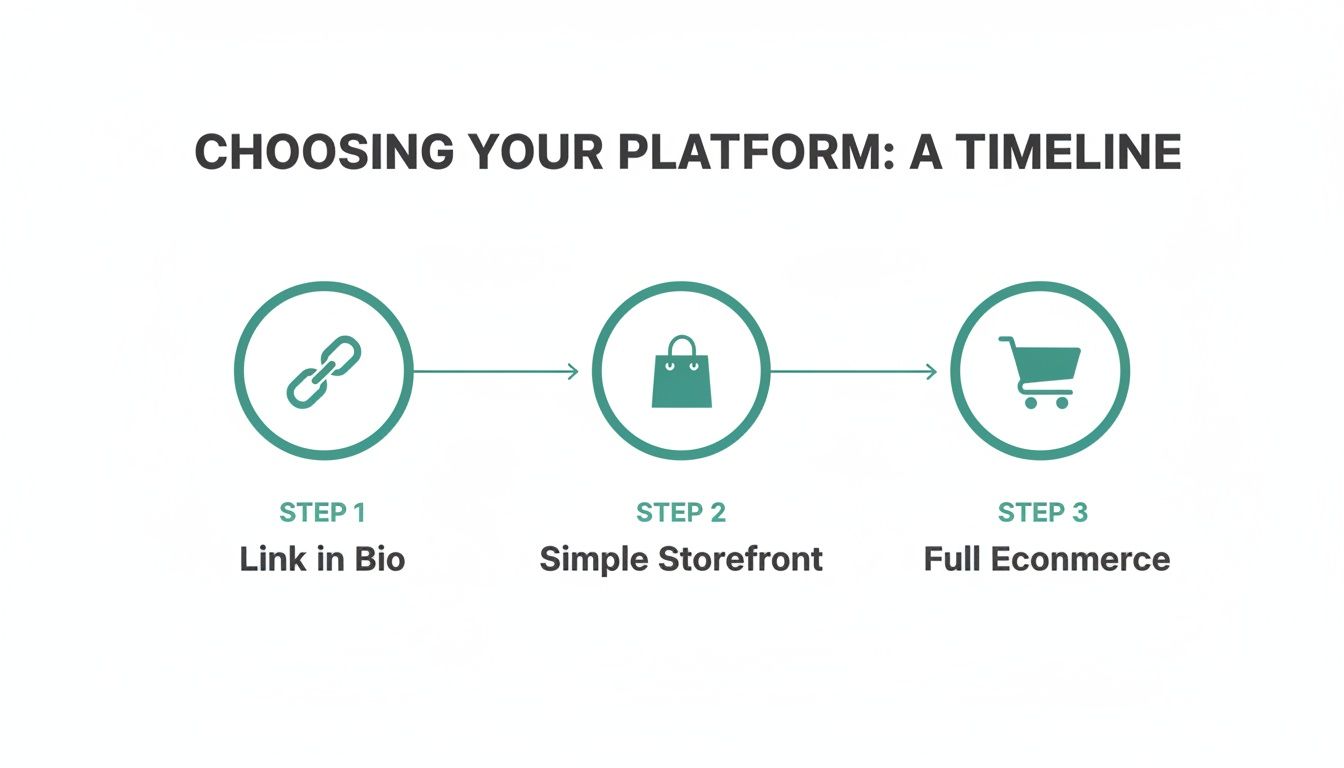 CHOOSING YOUR PLATFORM: A TIMELINE

STEP 1
Link in Bio

STEP 2
Simple Storefront

STEP 3
Full Econmerce